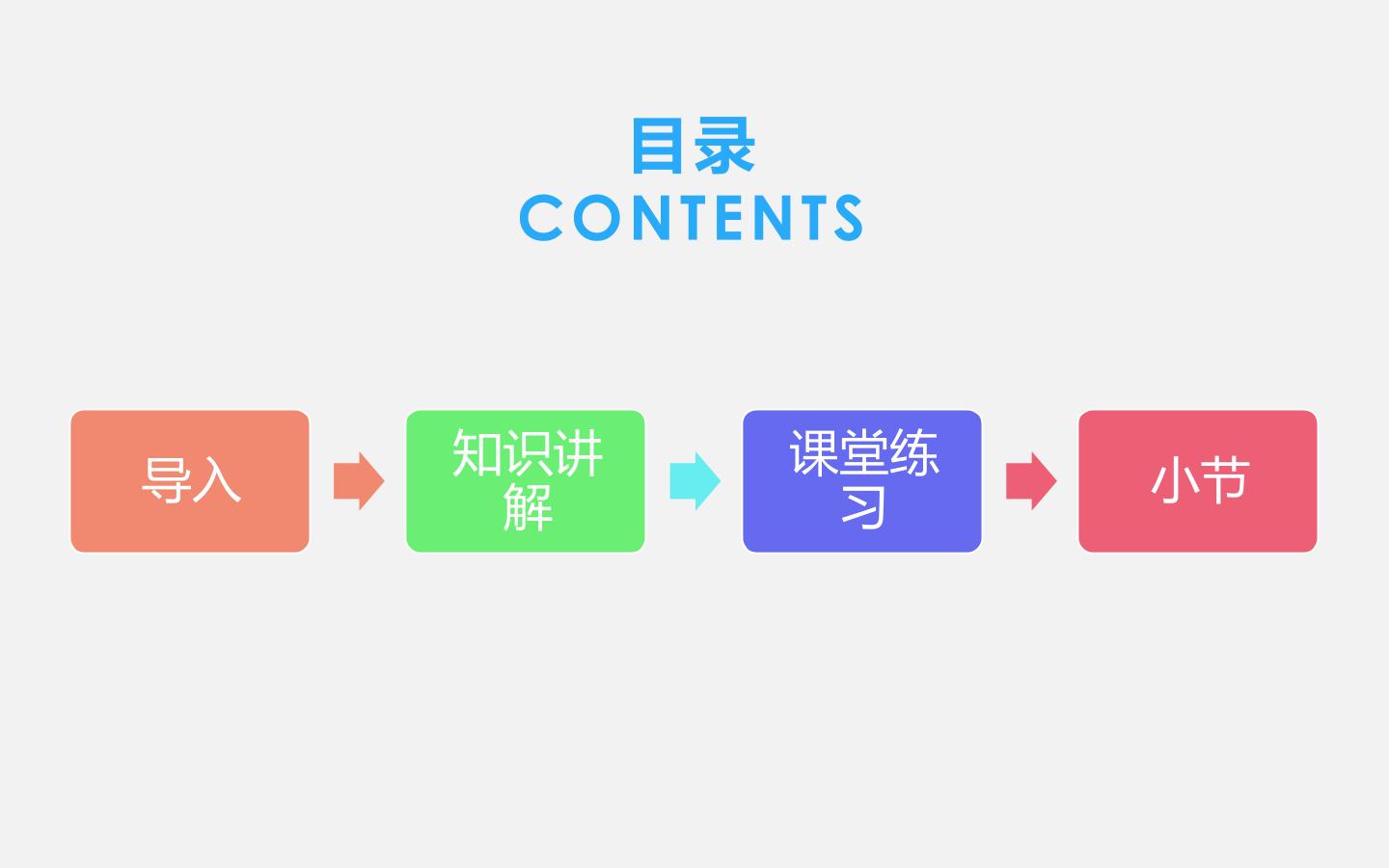 目录
CONTENTS

导入

知识讲解

课堂练习

小节